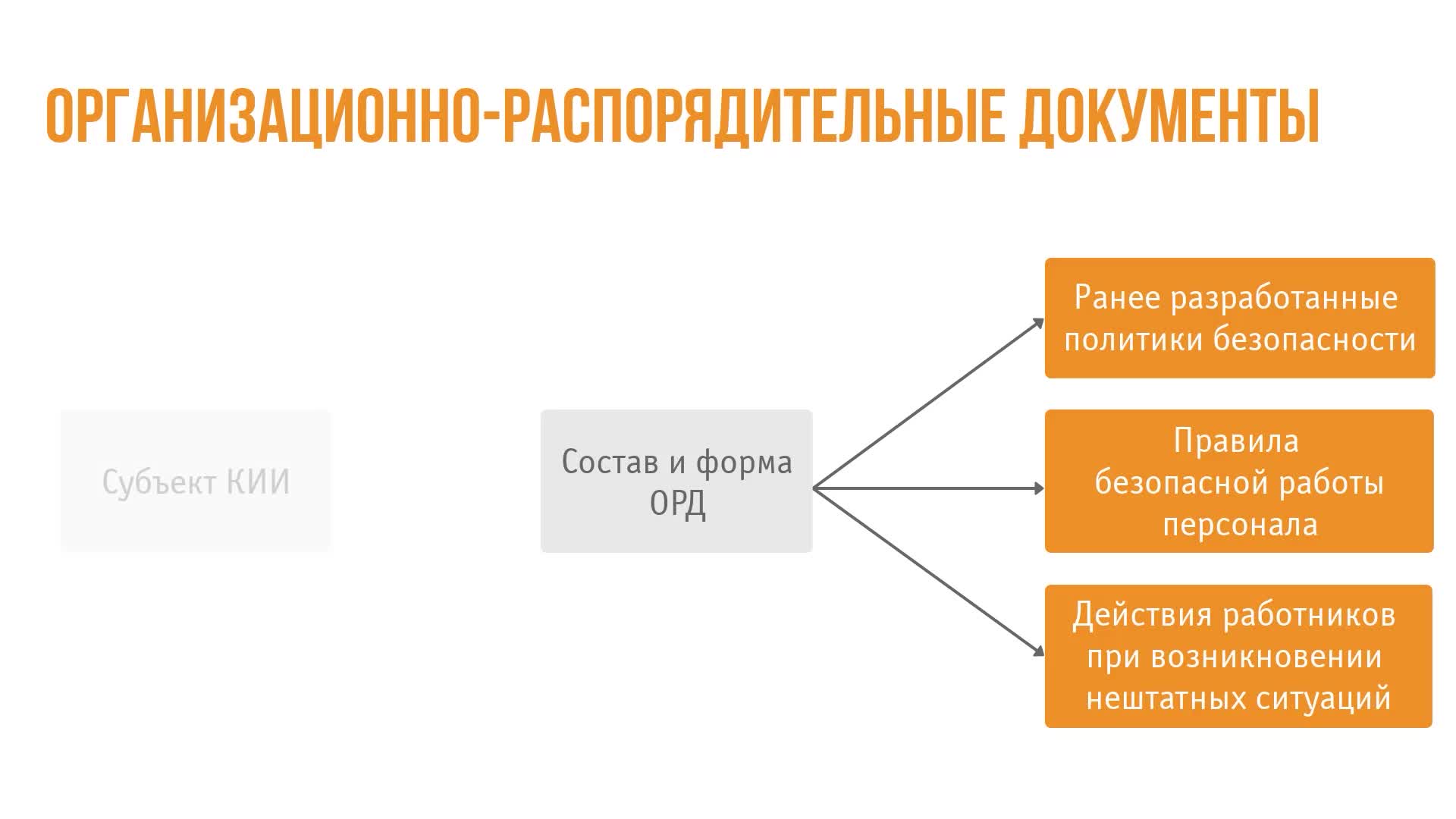 ОРГАНИЗАЦИОННО-РАСПОРЯДИТЕЛЬНЫЕ ДОКУМЕНТЫ

Субъект КИИ

Состав и форма ОРД

Ранее разработанные политики безопасности

Правила безопасной работы персонала

Действия работников при возникновении нештатных ситуаций